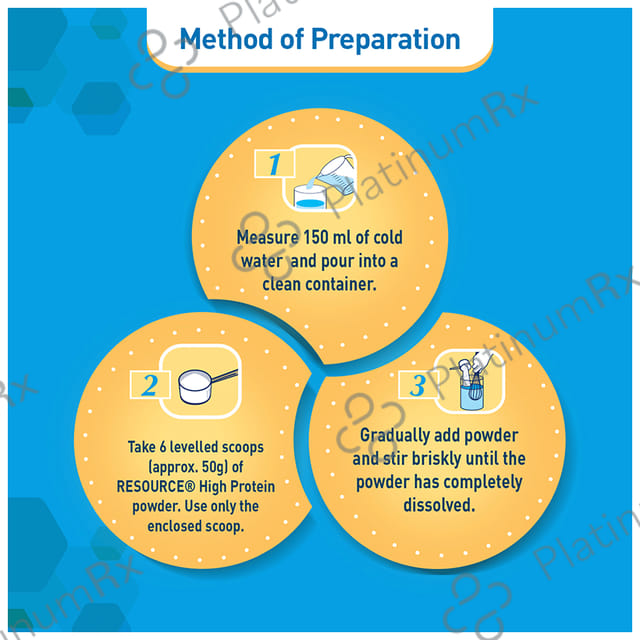 Method of Preparation

1

Measure 150 ml of cold water and pour into a clean container.

2

Take 6 levelled scoops (approx. 50g) of RESOURCE® High Protein powder. Use only the enclosed scoop.

3

Gradually add powder and stir briskly until the powder has completely dissolved.

PlatinumRx